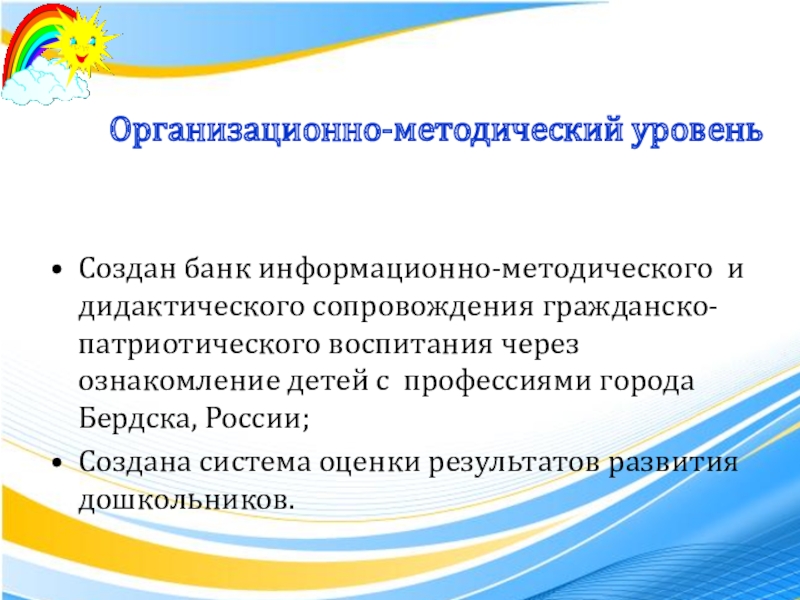 Организационно-методический уровень

• Создан банк информационно-методического и дидактического сопровождения гражданско-патриотического воспитания через ознакомление детей с профессиями города Бердска, России;

• Создана система оценки результатов развития дошкольников.